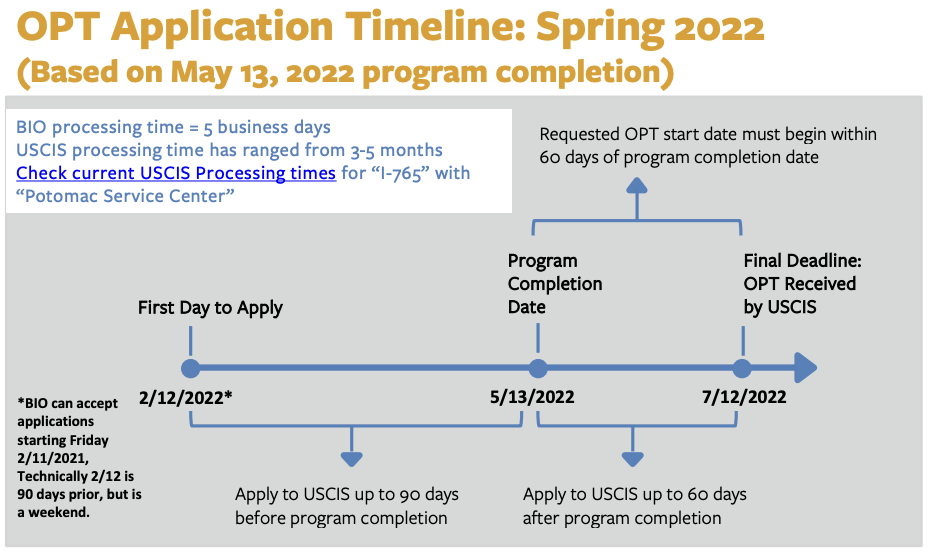 OPT Application Timeline: Spring 2022
(Based on May 13, 2022 program completion)

BIO processing time = 5 business days
USCIS processing time has ranged from 3-5 months
Check current USCIS Processing times for “I-765” with “Potomac Service Center”

Requested OPT start date must begin within 60 days of program completion date

First Day to Apply

Program Completion Date

Final Deadline: OPT Received by USCIS

2/12/2022*

5/13/2022

7/12/2022

*BIO can accept applications starting Friday 2/11/2021, Technically 2/12 is 90 days prior, but is a weekend.

Apply to USCIS up to 90 days before program completion

Apply to USCIS up to 60 days after program completion